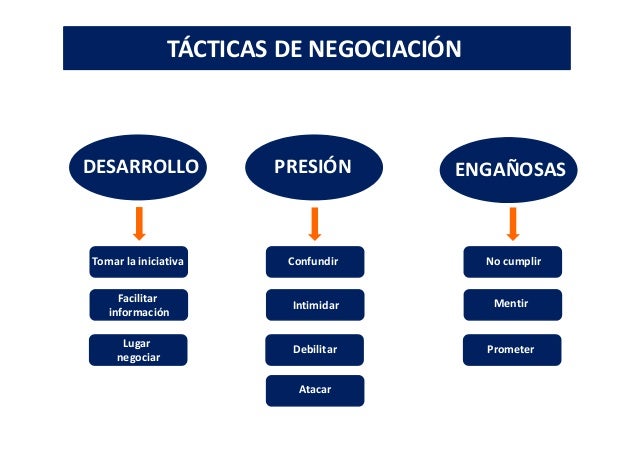 TÁCTICAS DE NEGOCIACIÓN

DESARROLLO

Tomar la iniciativa

Facilitar información

Lugar negociar

PRESIÓN

Confundir

Intimidar

Debilitar

Atacar

ENGAÑOSAS

No cumplir

Mentir

Prometer